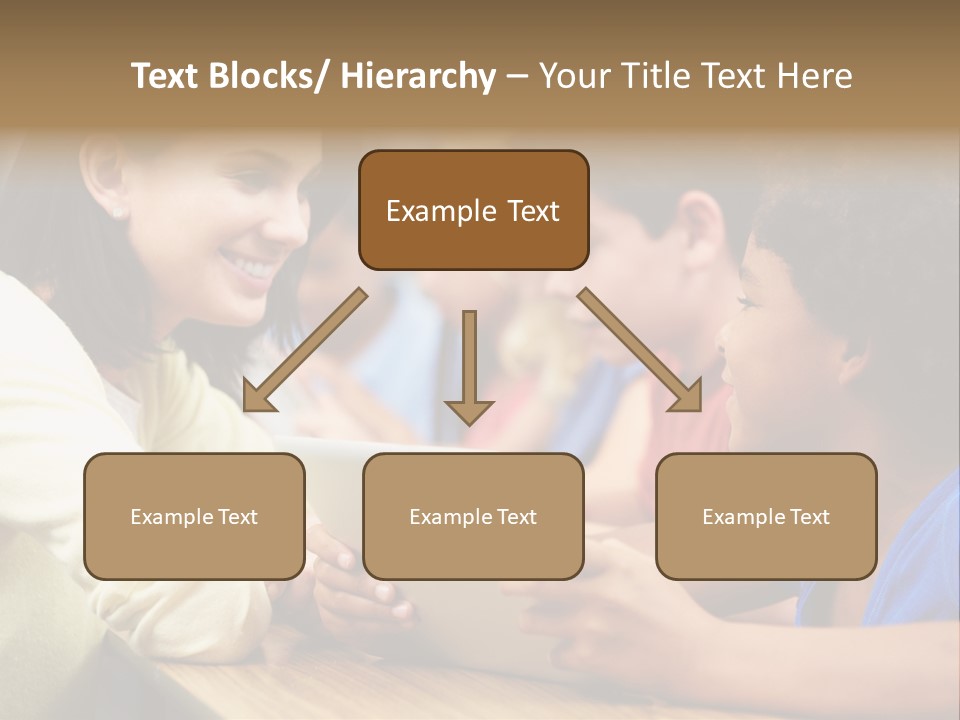 Text Blocks/ Hierarchy – Your Title Text Here

Example Text

Example Text

Example Text

Example Text